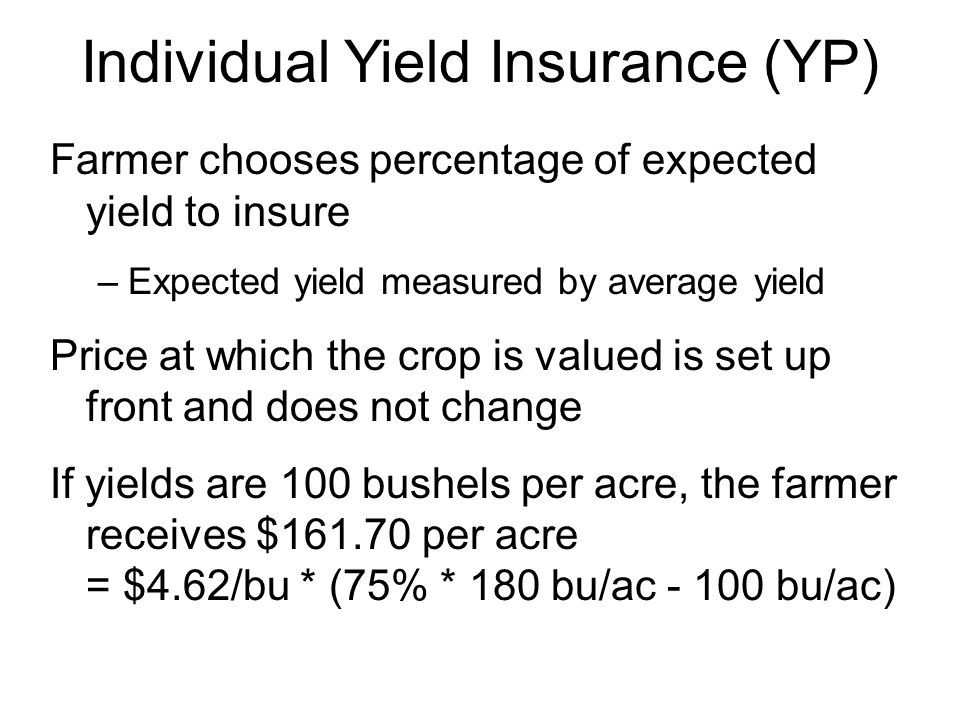 Individual Yield Insurance (YP)

Farmer chooses percentage of expected yield to insure

– Expected yield measured by average yield

Price at which the crop is valued is set up front and does not change

If yields are 100 bushels per acre, the farmer receives \$161.70 per acre
= \$4.62/bu * (75% * 180 bu/ac - 100 bu/ac)